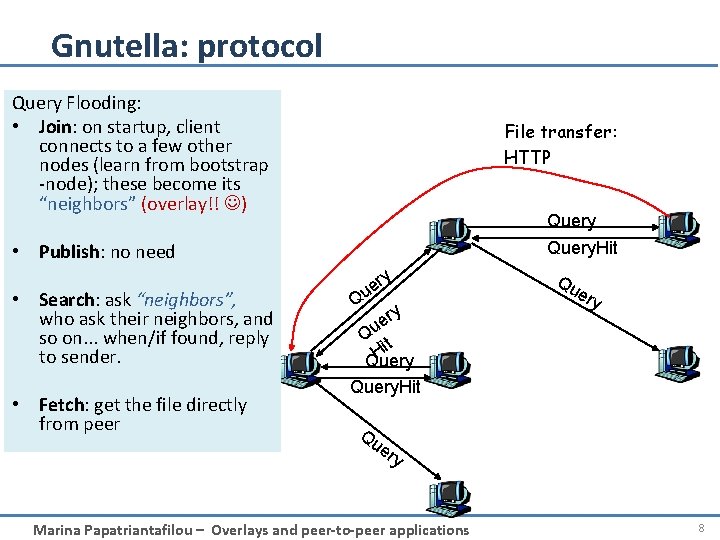 Gnutella: protocol

Query Flooding:
• Join: on startup, client connects to a few other nodes (learn from bootstrap -node); these become its "neighbors" (overlay!! ☺)

• Publish: no need

• Search: ask "neighbors", who ask their neighbors, and so on... when/if found, reply to sender.

• Fetch: get the file directly from peer

File transfer: HTTP

Query
QueryHit
Query
Query
Query Hit
Query
QueryHit
Query

Marina Papatriantafilou – Overlays and peer-to-peer applications

8